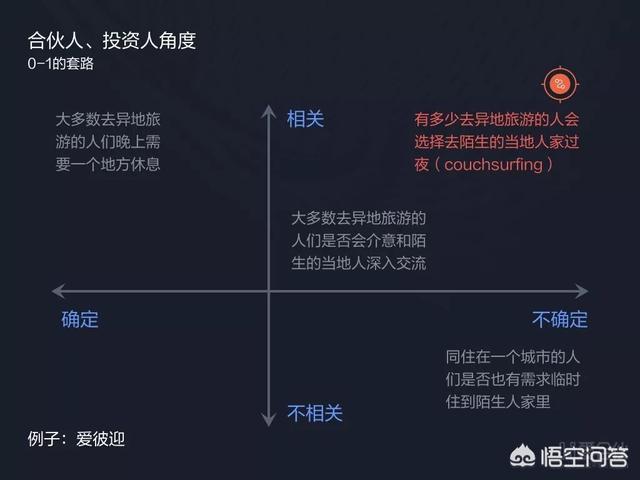 合伙人、投资人角度
0-1的套路

大多数去异地旅游的人们晚上需要一个地方休息

相关

有多少去异地旅游的人会选择去陌生的当地人家过夜（couchsurfing）

大多数去异地旅游的人们是否会介意和陌生的当地人深入交流

确定

不确定

同住在一个城市的人们是否也有需求临时住到陌生人家里

不相关

例子：爱彼迎

悟空问答